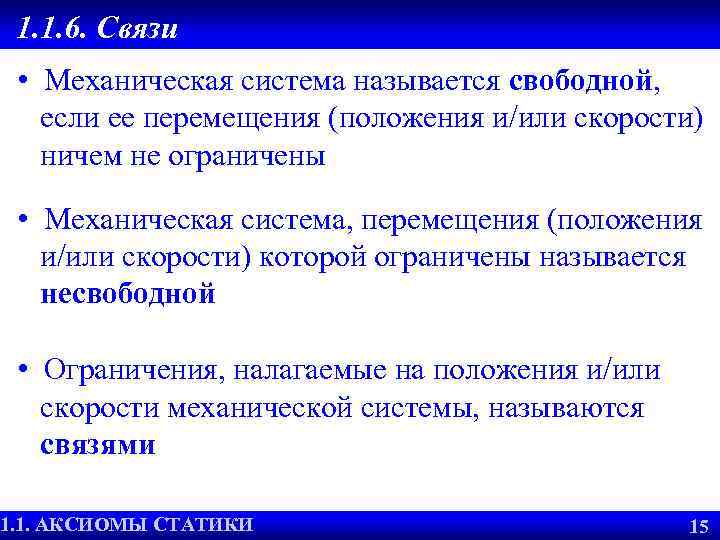 1.1.6. Связи

• Механическая система называется свободной, если ее перемещения (положения и/или скорости) ничем не ограничены

• Механическая система, перемещения (положения и/или скорости) которой ограничены называется несвободной

• Ограничения, налагаемые на положения и/или скорости механической системы, называются связями

1.1. АКСИОМЫ СТАТИКИ

15